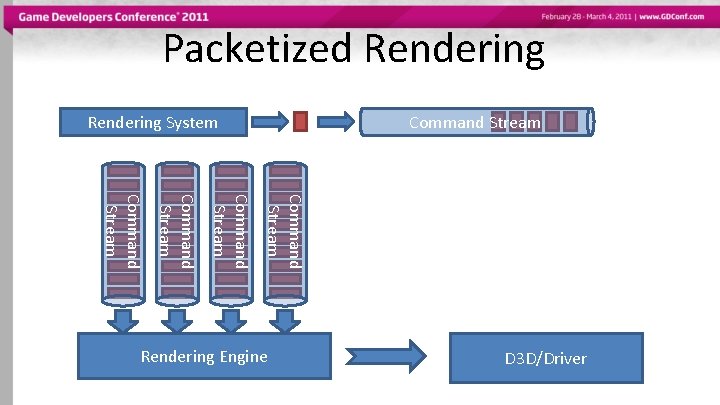 Game Developers Conference® 2011

February 28 - March 4, 2011 | www.GDConf.com

Packetized Rendering

Rendering System

Command Stream

Command Stream

Command Stream

Command Stream

Command Stream

Rendering Engine

D3D/Driver